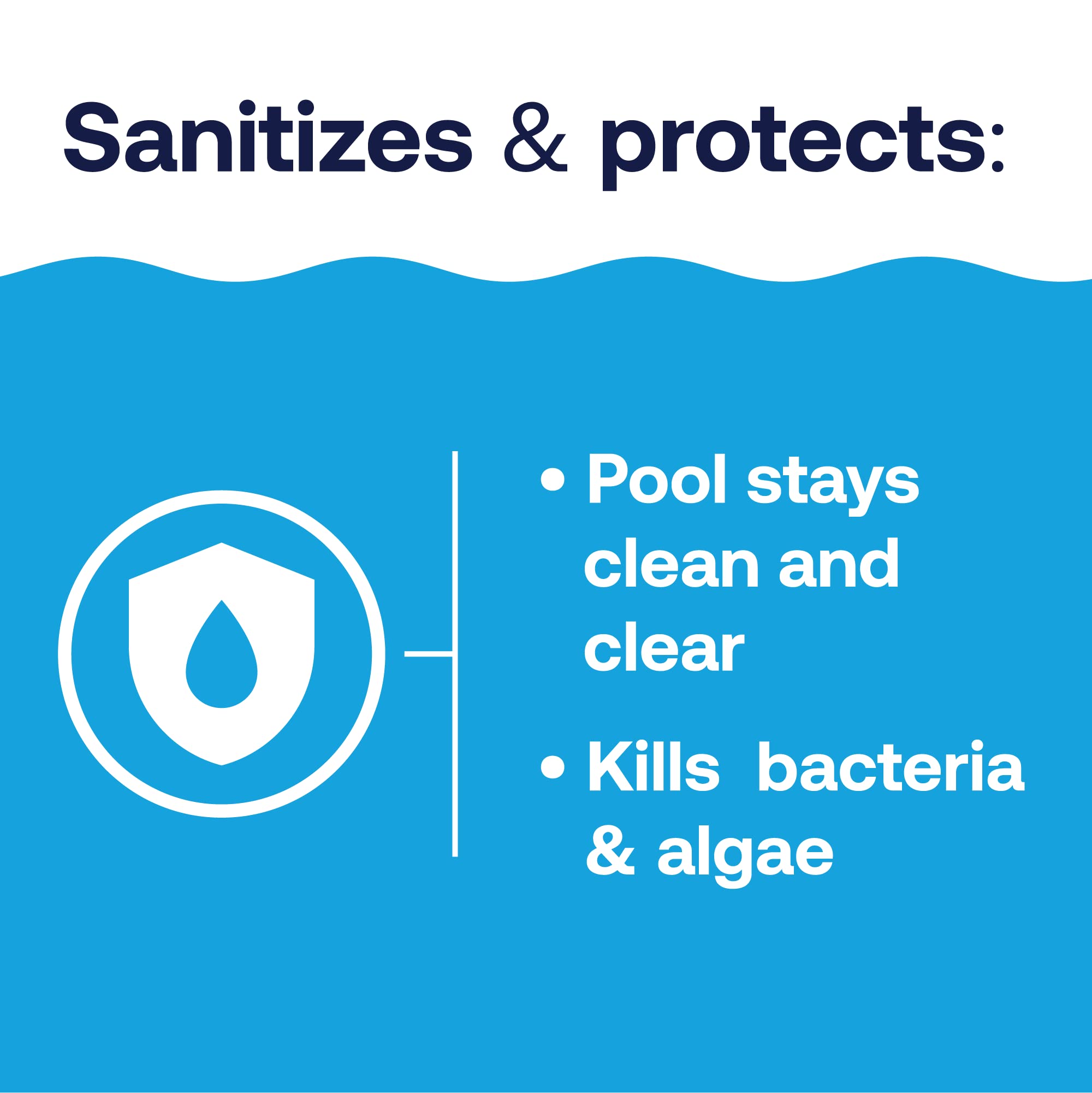 Sanitizes & protects:

• Pool stays clean and clear

• Kills bacteria & algae